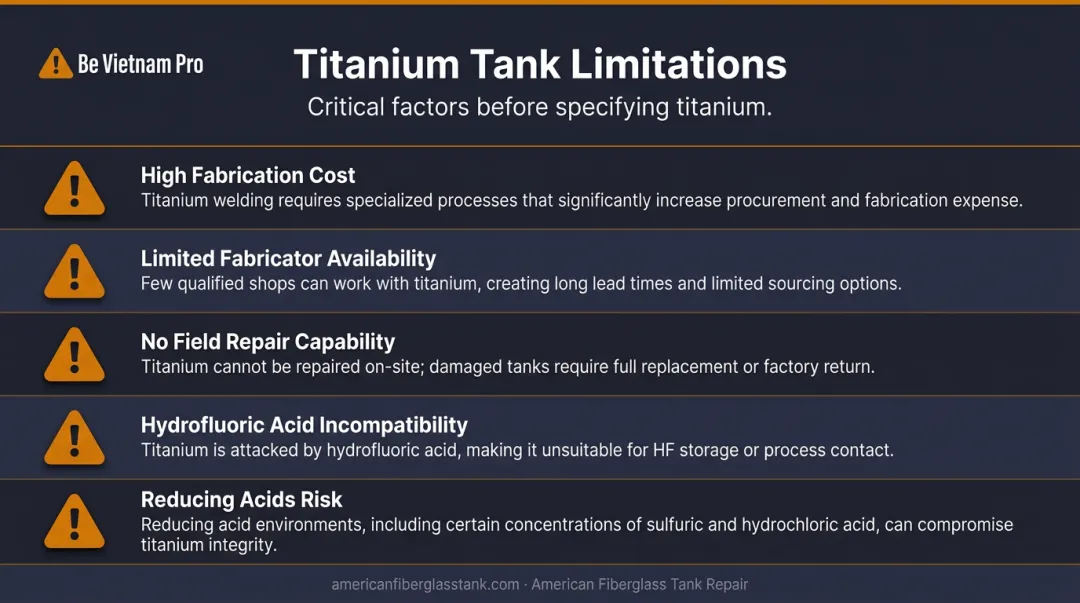 Be Vietnam Pro

Titanium Tank Limitations

Critical factors before specifying titanium.

High Fabrication Cost
Titanium welding requires specialized processes that significantly increase procurement and fabrication expense.

Limited Fabricator Availability
Few qualified shops can work with titanium, creating long lead times and limited sourcing options.

No Field Repair Capability
Titanium cannot be repaired on-site; damaged tanks require full replacement or factory return.

Hydrofluoric Acid Incompatibility
Titanium is attacked by hydrofluoric acid, making it unsuitable for HF storage or process contact.

Reducing Acids Risk
Reducing acid environments, including certain concentrations of sulfuric and hydrochloric acid, can compromise titanium integrity.

americanfiberglasstank.com · American Fiberglass Tank Repair